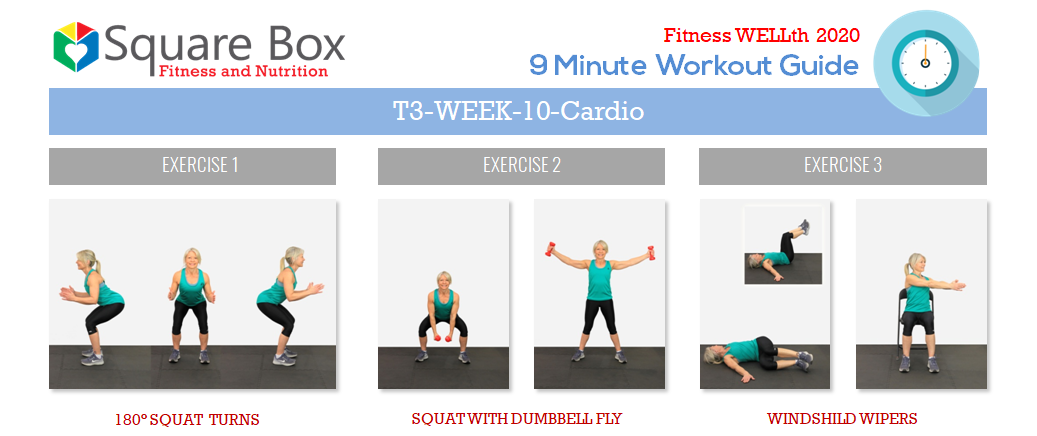 Square Box
Fitness and Nutrition

Fitness WELLth 2020
9 Minute Workout Guide

T3-WEEK-10-Cardio

EXERCISE 1

EXERCISE 2

EXERCISE 3

180° SQUAT TURNS

SQUAT WITH DUMBBELL FLY

WINDSHILD WIPERS